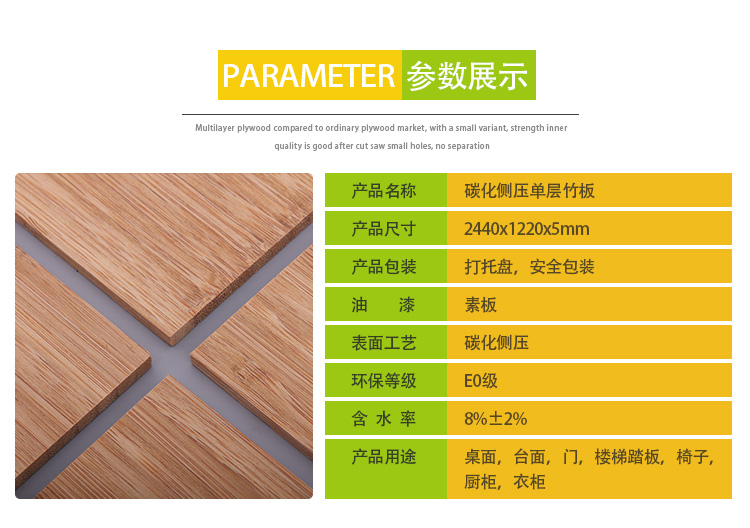 PARAMETER 参数展示

Multilayer plywood compared to ordinary plywood market, with a small variant, strength inner quality is good after cut saw small holes, no separation

| 产品名称 | 碳化侧压单层竹板 |
|---|---|
| 产品尺寸 | 2440x1220x5mm |
| 产品包装 | 打托盘，安全包装 |
| 油　漆 | 素板 |
| 表面工艺 | 碳化侧压 |
| 环保等级 | E0级 |
| 含 水 率 | 8%±2% |
| 产品用途 | 桌面，台面，门，楼梯踏板，椅子，厨柜，衣柜 |